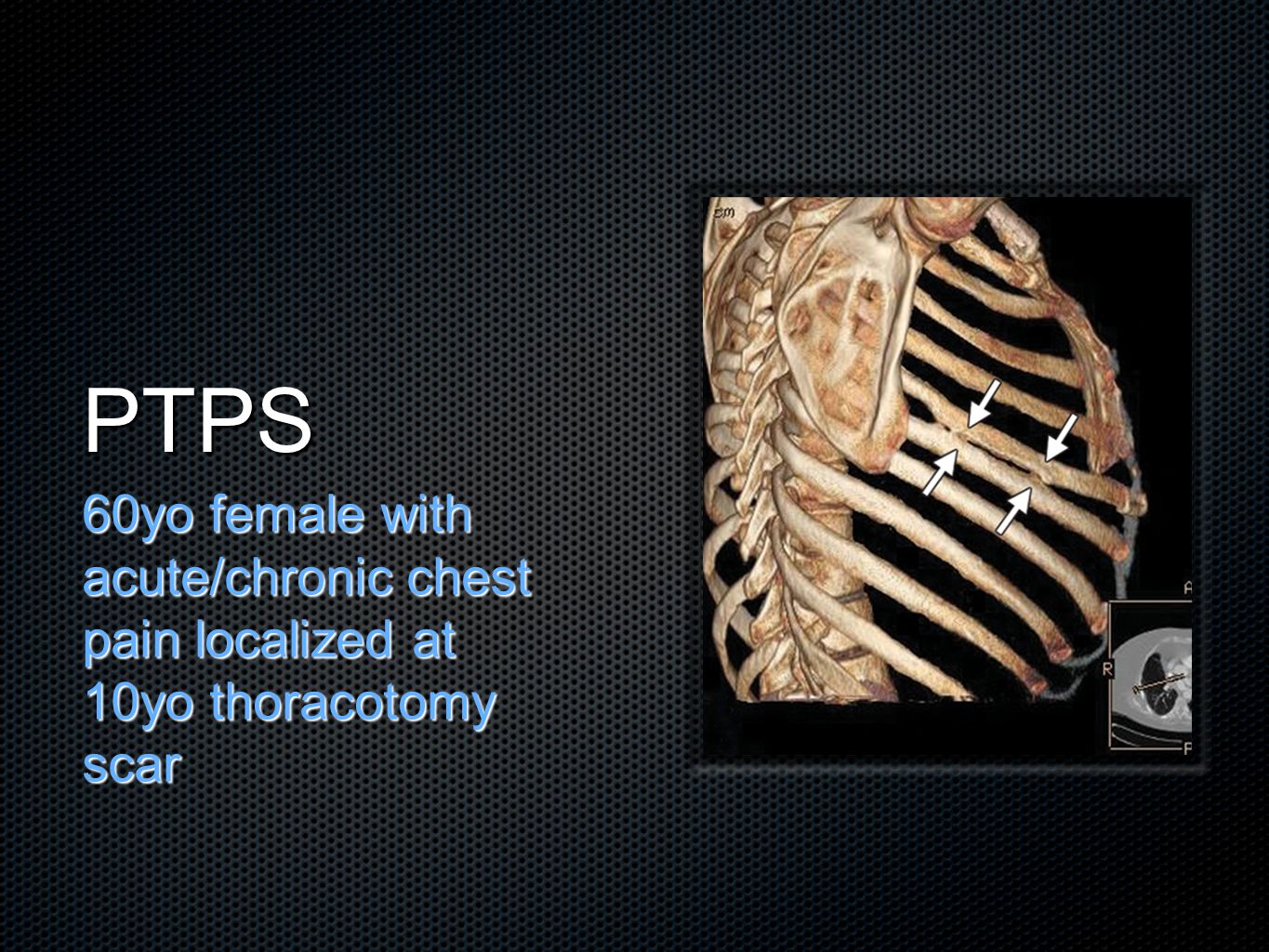 PTPS

60yo female with acute/chronic chest pain localized at 10yo thoracotomy scar

cm

A

R

P